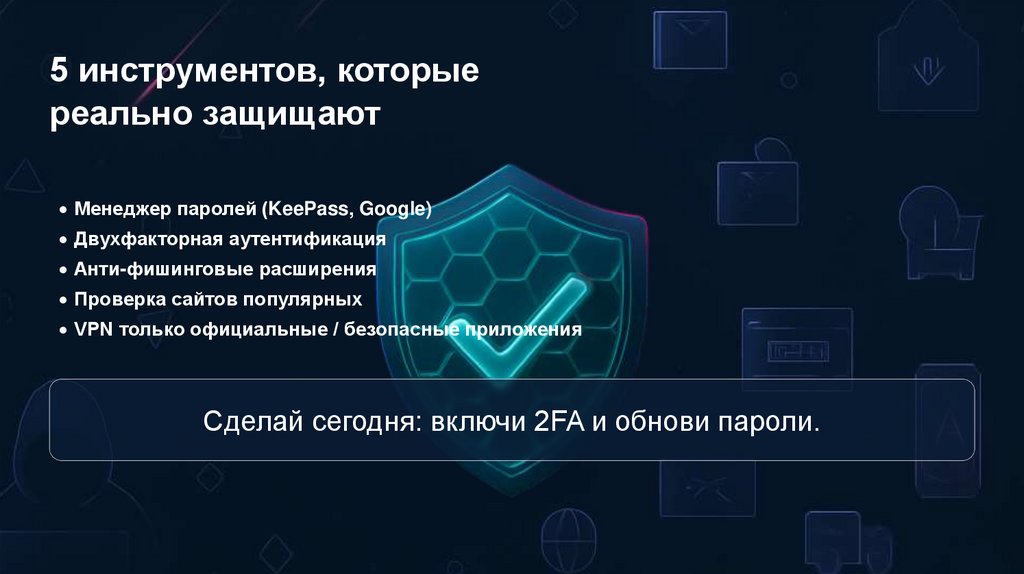 5 инструментов, которые реально защищают

• Менеджер паролей (KeePass, Google)
• Двухфакторная аутентификация
• Анти-фишинговые расширения
• Проверка сайтов популярных
• VPN только официальные / безопасные приложения

Сделай сегодня: включи 2FA и обнови пароли.